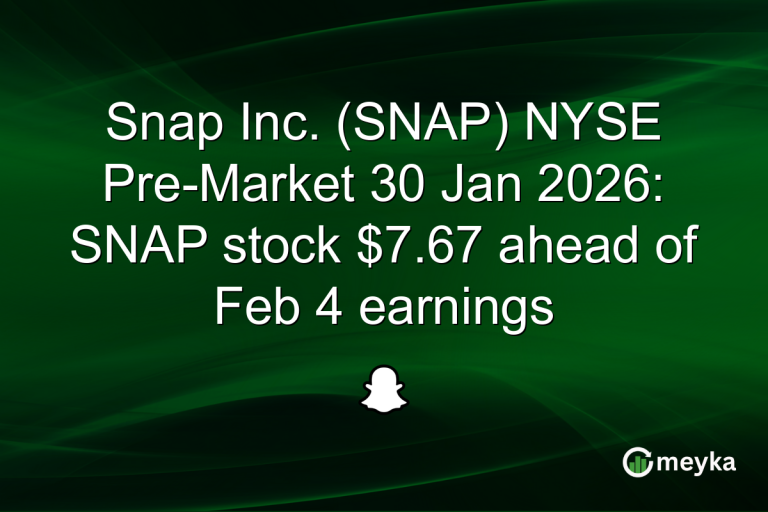 Snap Inc. (SNAP) NYSE Pre-Market 30 Jan 2026: SNAP stock \$7.67 ahead of Feb 4 earnings

meyka